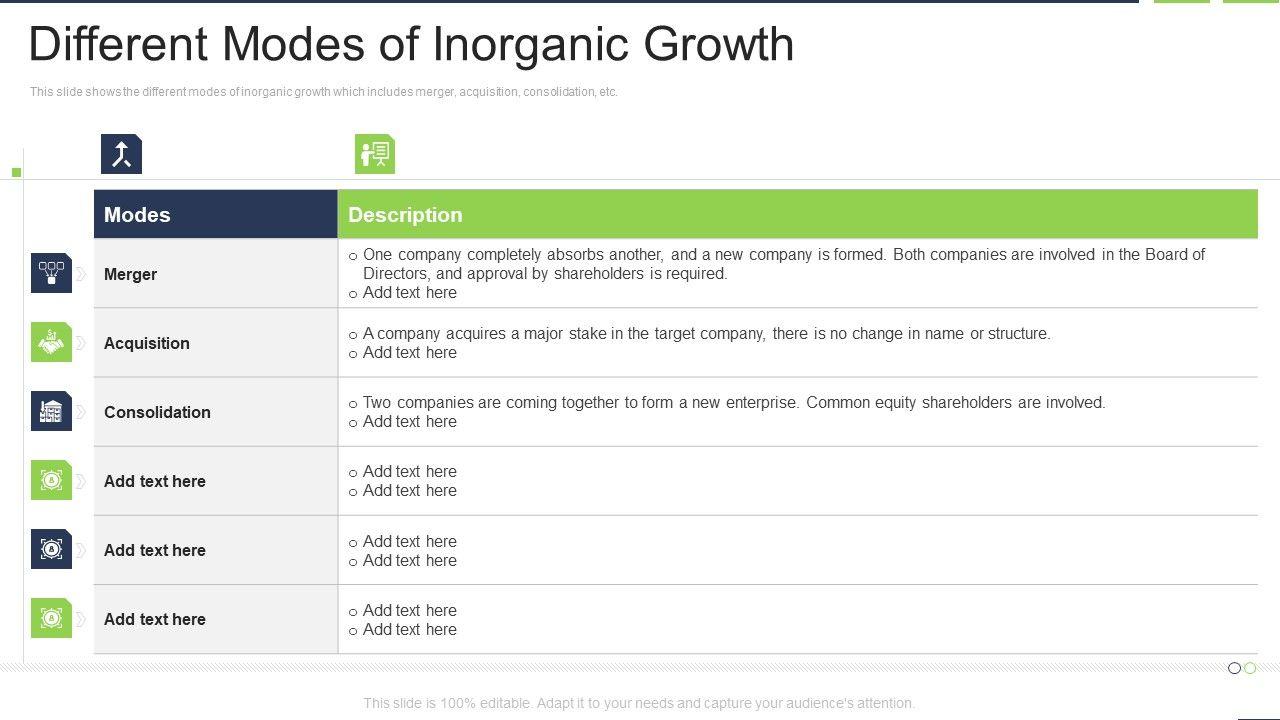 Different Modes of Inorganic Growth

This slide shows the different modes of inorganic growth which includes merger, acquisition, consolidation, etc.

| Modes | Description |
|---|---|
| Merger | ○ One company completely absorbs another, and a new company is formed. Both companies are involved in the Board of Directors, and approval by shareholders is required. ○ Add text here |
| Acquisition | ○ A company acquires a major stake in the target company, there is no change in name or structure. ○ Add text here |
| Consolidation | ○ Two companies are coming together to form a new enterprise. Common equity shareholders are involved. ○ Add text here |
| Add text here | ○ Add text here ○ Add text here |
| Add text here | ○ Add text here ○ Add text here |
| Add text here | ○ Add text here ○ Add text here |

This slide is 100% editable. Adapt it to your needs and capture your audience's attention.